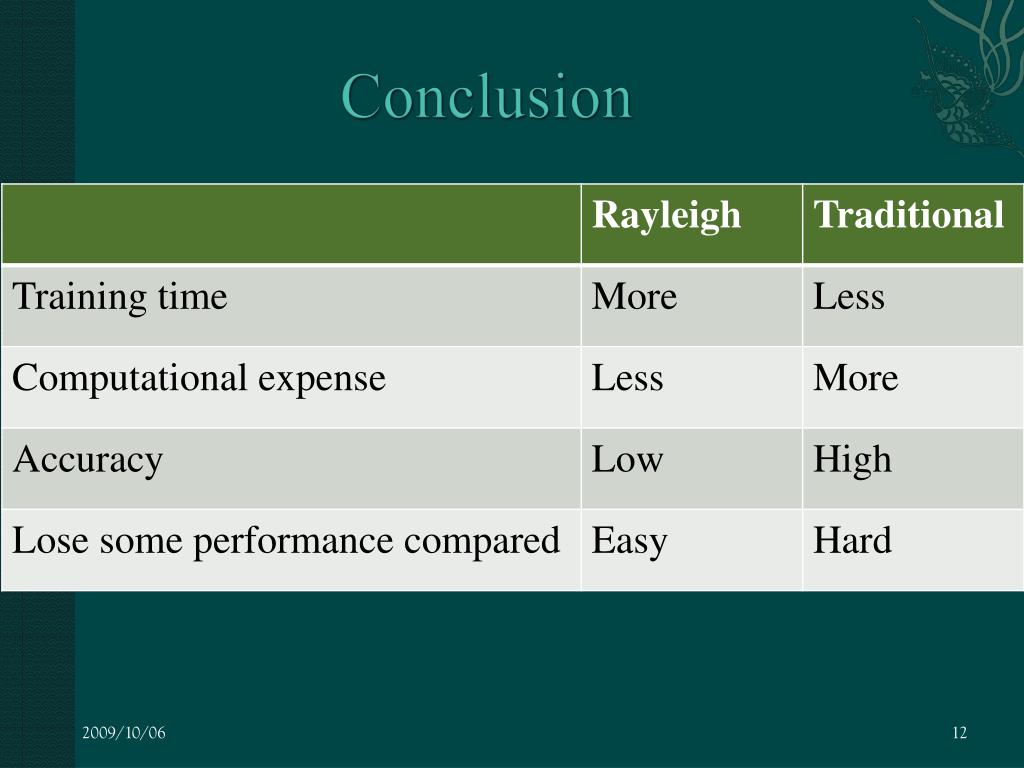 Conclusion

| | Rayleigh | Traditional |
|---|---|---|
| Training time | More | Less |
| Computational expense | Less | More |
| Accuracy | Low | High |
| Lose some performance compared | Easy | Hard |

2009/10/06

12